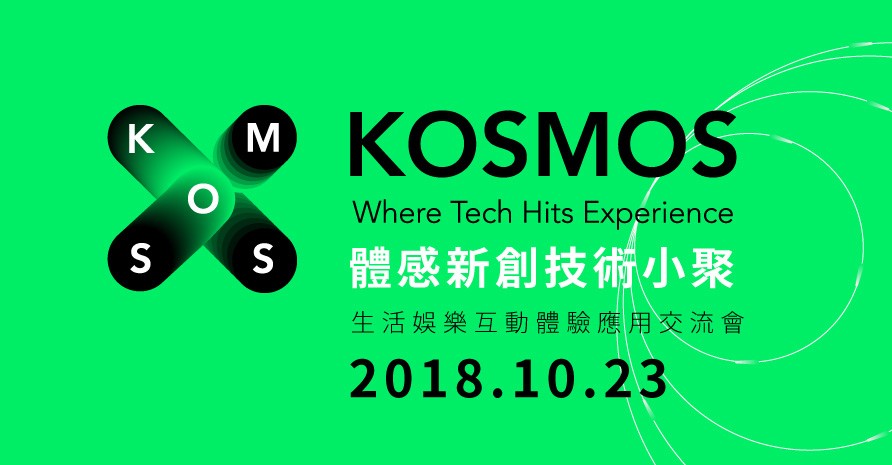 K M
O
S S

KOSMOS
Where Tech Hits Experience
體感新創技術小聚
生活娛樂互動體驗應用交流會
2018.10.23